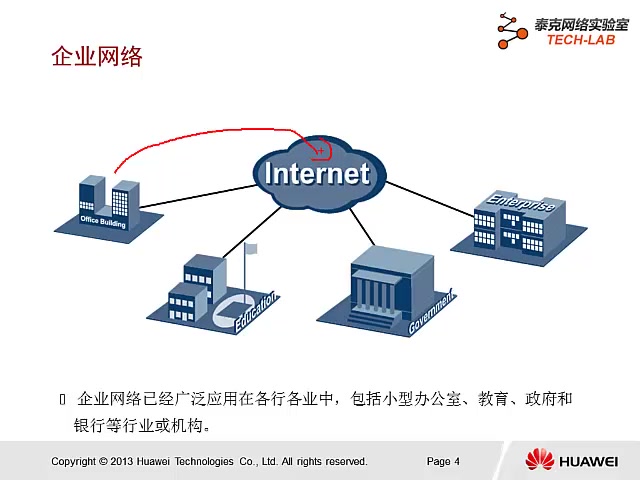 泰克网络实验室
TECH-LAB

企业网络

Internet

Office Building

Enterprise

Education

Government

 企业网络已经广泛应用在各行各业中，包括小型办公室、教育、政府和银行等行业或机构。

Copyright © 2013 Huawei Technologies Co., Ltd. All rights reserved.

Page 4

HUAWEI